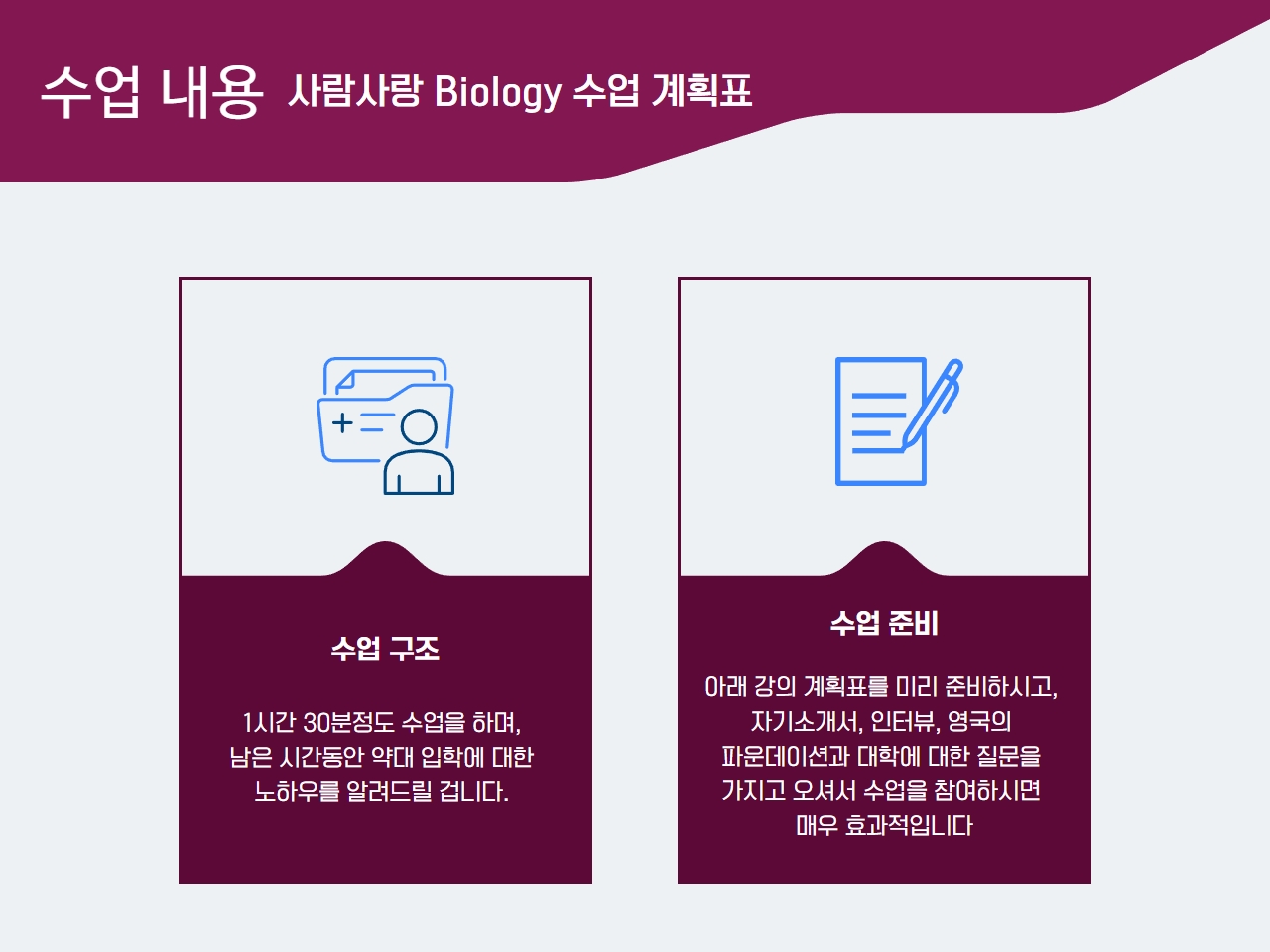 수업 내용 사람사랑 Biology 수업 계획표

수업 구조

1시간 30분정도 수업을 하며, 남은 시간동안 약대 입학에 대한 노하우를 알려드릴 겁니다.

수업 준비

아래 강의 계획표를 미리 준비하시고, 자기소개서, 인터뷰, 영국의 파운데이션과 대학에 대한 질문을 가지고 오셔서 수업을 참여하시면 매우 효과적입니다